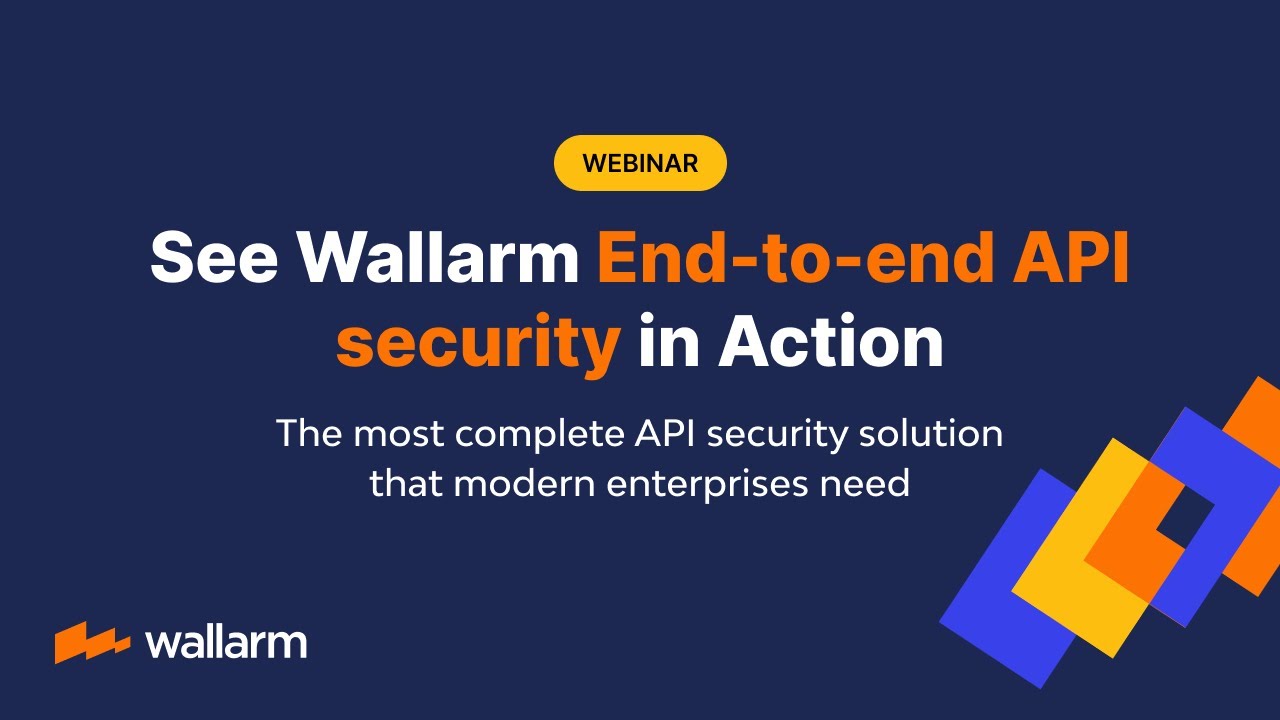 WEBINAR

See Wallarm End-to-end API security in Action

The most complete API security solution that modern enterprises need

wallarm